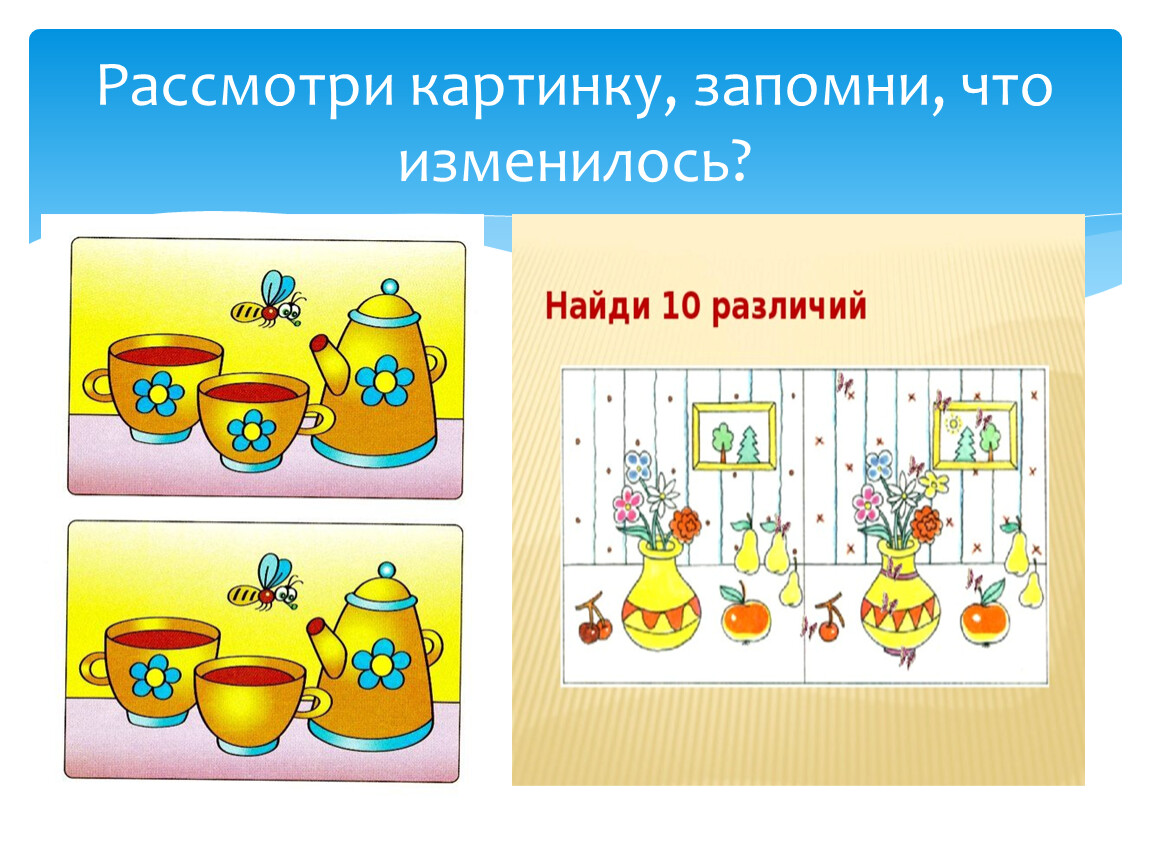 Рассмотри картинку, запомни, что изменилось?

Найди 10 различий